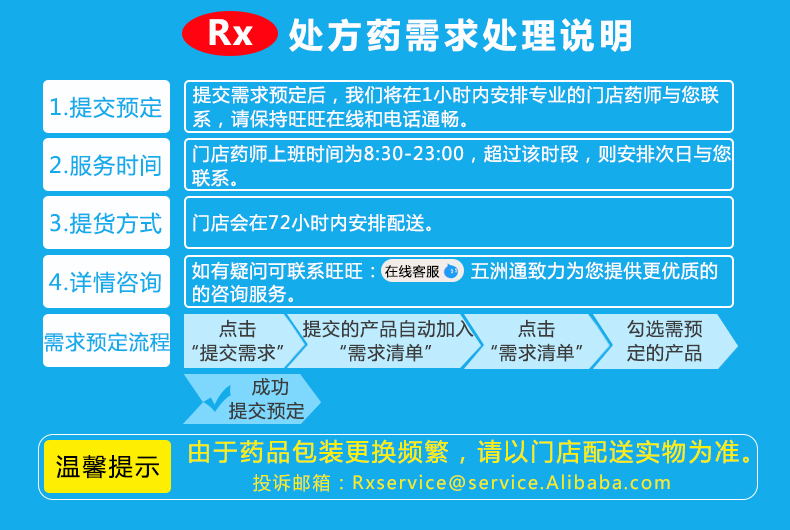 Rx 处方药需求处理说明

1.提交预定
提交需求预定后，我们将在1小时内安排专业的门店药师与您联系，请保持旺旺在线和电话通畅。

2.服务时间
门店药师上班时间为8:30-23:00，超过该时段，则安排次日与您联系。

3.提货方式
门店会在72小时内安排配送。

4.详情咨询
如有疑问可联系旺旺：在线客服 五洲通致力为您提供更优质的的咨询服务。

需求预定流程
点击“提交需求”
提交的产品自动加入“需求清单”
点击“需求清单”
勾选需预定的产品
成功提交预定

温馨提示
由于药品包装更换频繁，请以门店配送实物为准。
投诉邮箱：Rxservice@service.Alibaba.com